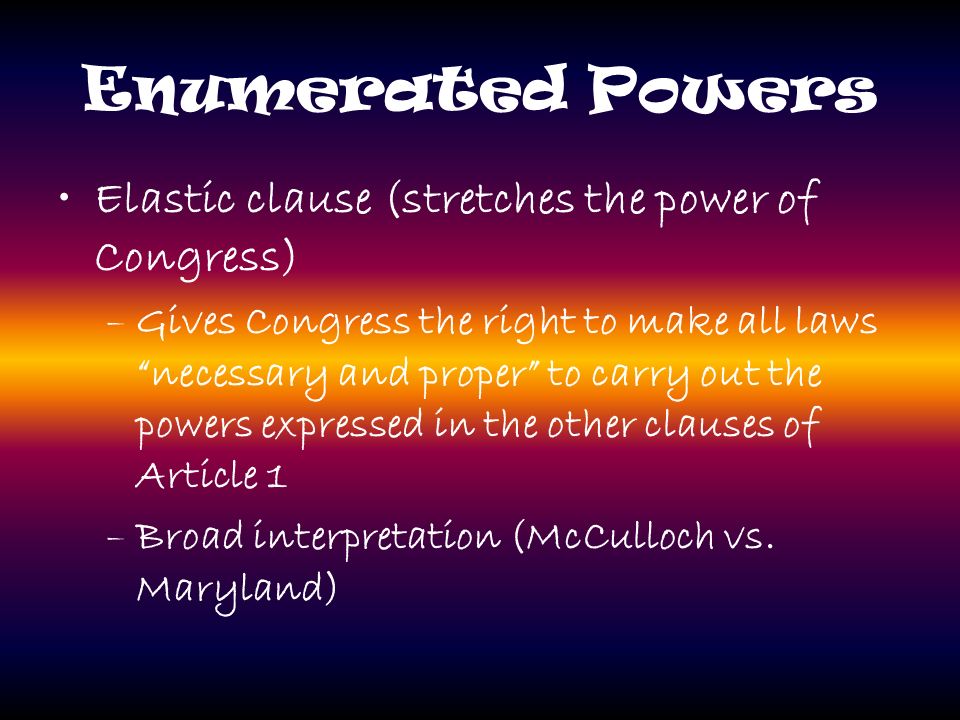 Enumerated Powers

• Elastic clause (stretches the power of Congress)

– Gives Congress the right to make all laws “necessary and proper” to carry out the powers expressed in the other clauses of Article 1

– Broad interpretation (McCulloch vs. Maryland)